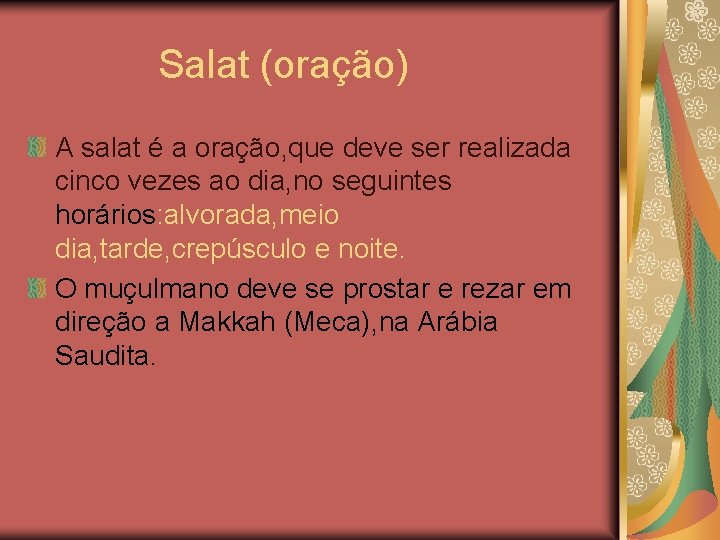 Salat (oração)

A salat é a oração,que deve ser realizada cinco vezes ao dia,no seguintes horários:alvorada,meio dia,tarde,crepúsculo e noite.

O muçulmano deve se prostar e rezar em direção a Makkah (Meca),na Arábia Saudita.